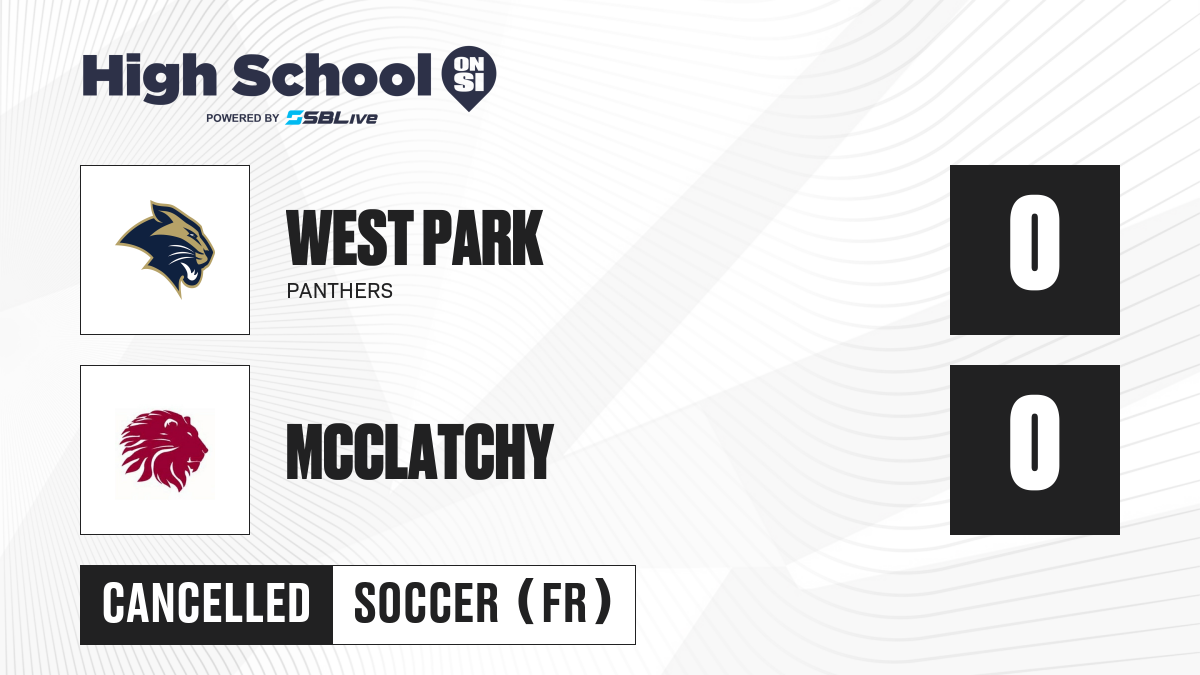 High School ON SI
POWERED BY SBLive

WEST PARK
PANTHERS
0

MCCLATCHY
0

CANCELLED
SOCCER (FR)